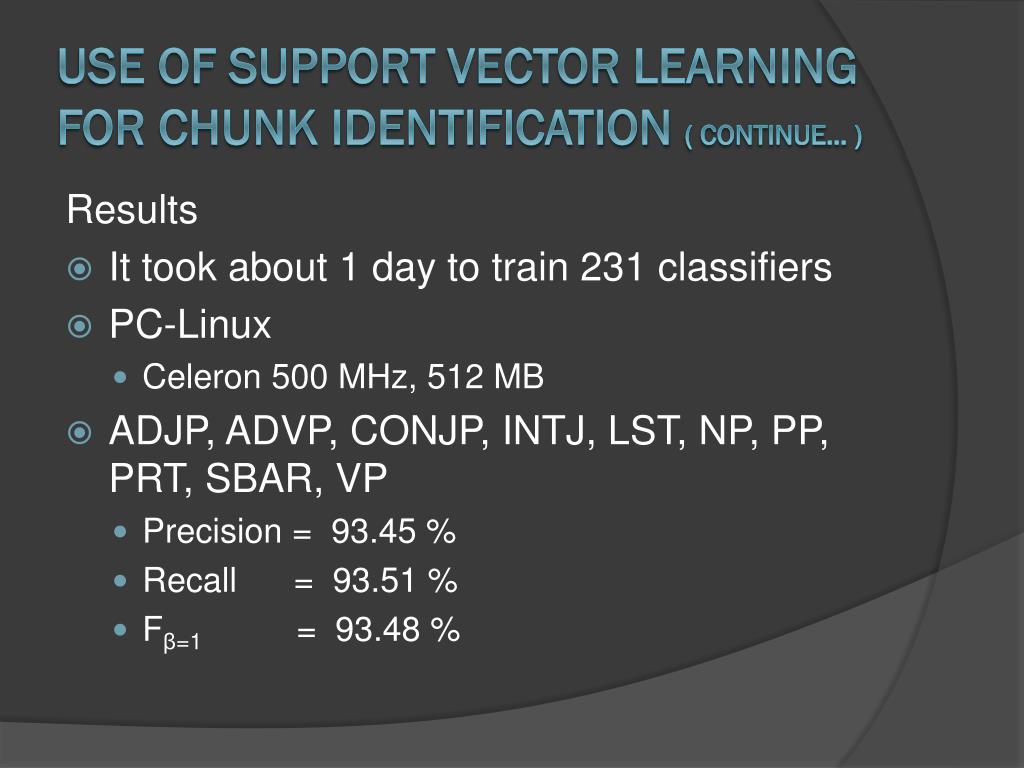 USE OF SUPPORT VECTOR LEARNING FOR CHUNK IDENTIFICATION ( CONTINUE… )

Results

It took about 1 day to train 231 classifiers

PC-Linux

Celeron 500 MHz, 512 MB

ADJP, ADVP, CONJP, INTJ, LST, NP, PP, PRT, SBAR, VP

Precision = 93.45 %

Recall = 93.51 %

$F_{\beta=1}$ = 93.48 %